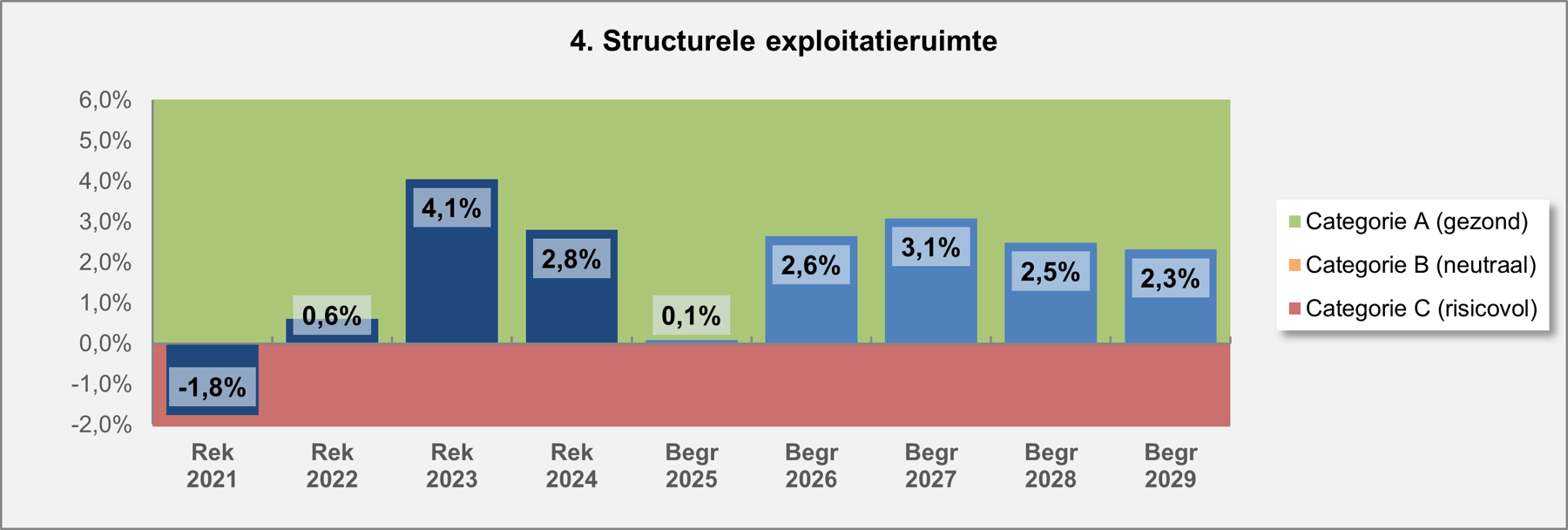 4. Structurele exploitatieruimte

6,0%
5,0%
4,0%
3,0%
2,0%
1,0%
0,0%
-1,0%
-2,0%

-1,8%
0,6%
4,1%
2,8%
0,1%
2,6%
3,1%
2,5%
2,3%

Rek 2021
Rek 2022
Rek 2023
Rek 2024
Begr 2025
Begr 2026
Begr 2027
Begr 2028
Begr 2029

Categorie A (gezond)
Categorie B (neutraal)
Categorie C (risicovol)